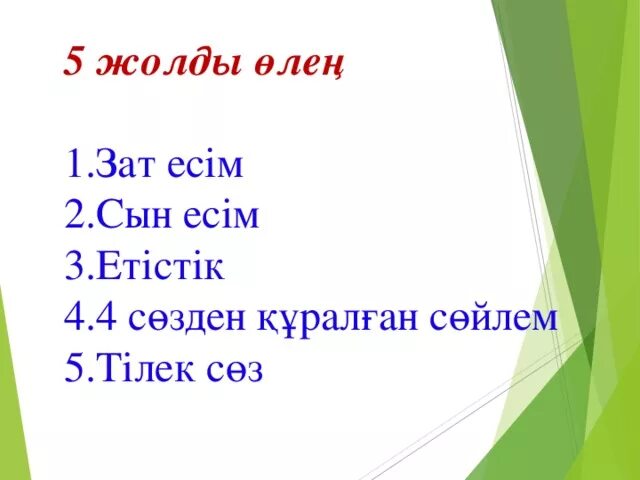 5 жолды өлең

1.Зат есім
2.Сын есім
3.Етістік
4.4 сөзден құралған сөйлем
5.Тілек сөз